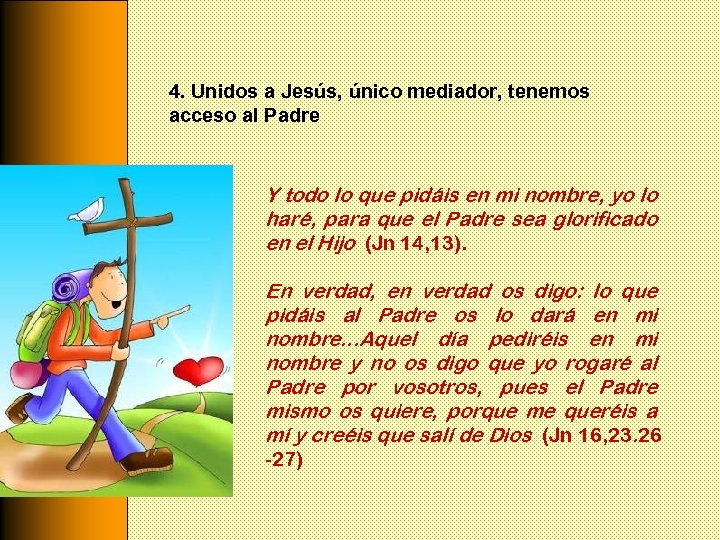 4. Unidos a Jesús, único mediador, tenemos acceso al Padre

Y todo lo que pidáis en mi nombre, yo lo haré, para que el Padre sea glorificado en el Hijo (Jn 14,13).

En verdad, en verdad os digo: lo que pidáis al Padre os lo dará en mi nombre...Aquel día pediréis en mi nombre y no os digo que yo rogaré al Padre por vosotros, pues el Padre mismo os quiere, porque me queréis a mí y creéis que salí de Dios (Jn 16,23.26 -27)